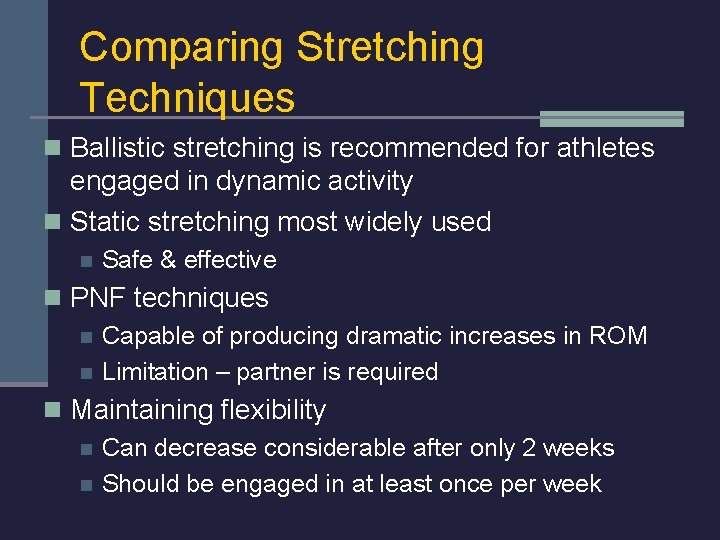 Comparing Stretching Techniques

Ballistic stretching is recommended for athletes engaged in dynamic activity

Static stretching most widely used

Safe & effective

PNF techniques

Capable of producing dramatic increases in ROM

Limitation – partner is required

Maintaining flexibility

Can decrease considerable after only 2 weeks

Should be engaged in at least once per week